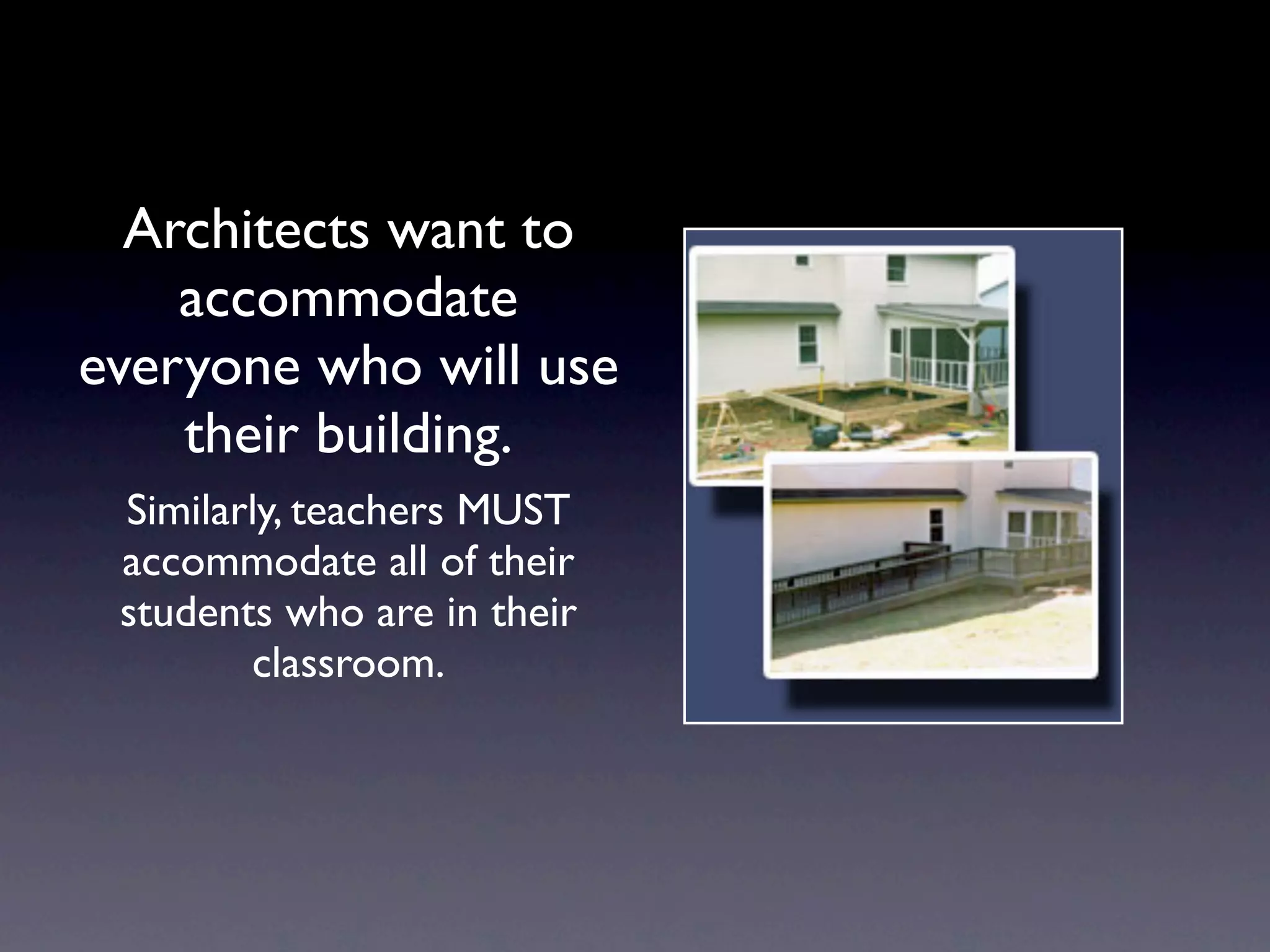 Architects want to accommodate everyone who will use their building.

Similarly, teachers MUST accommodate all of their students who are in their classroom.